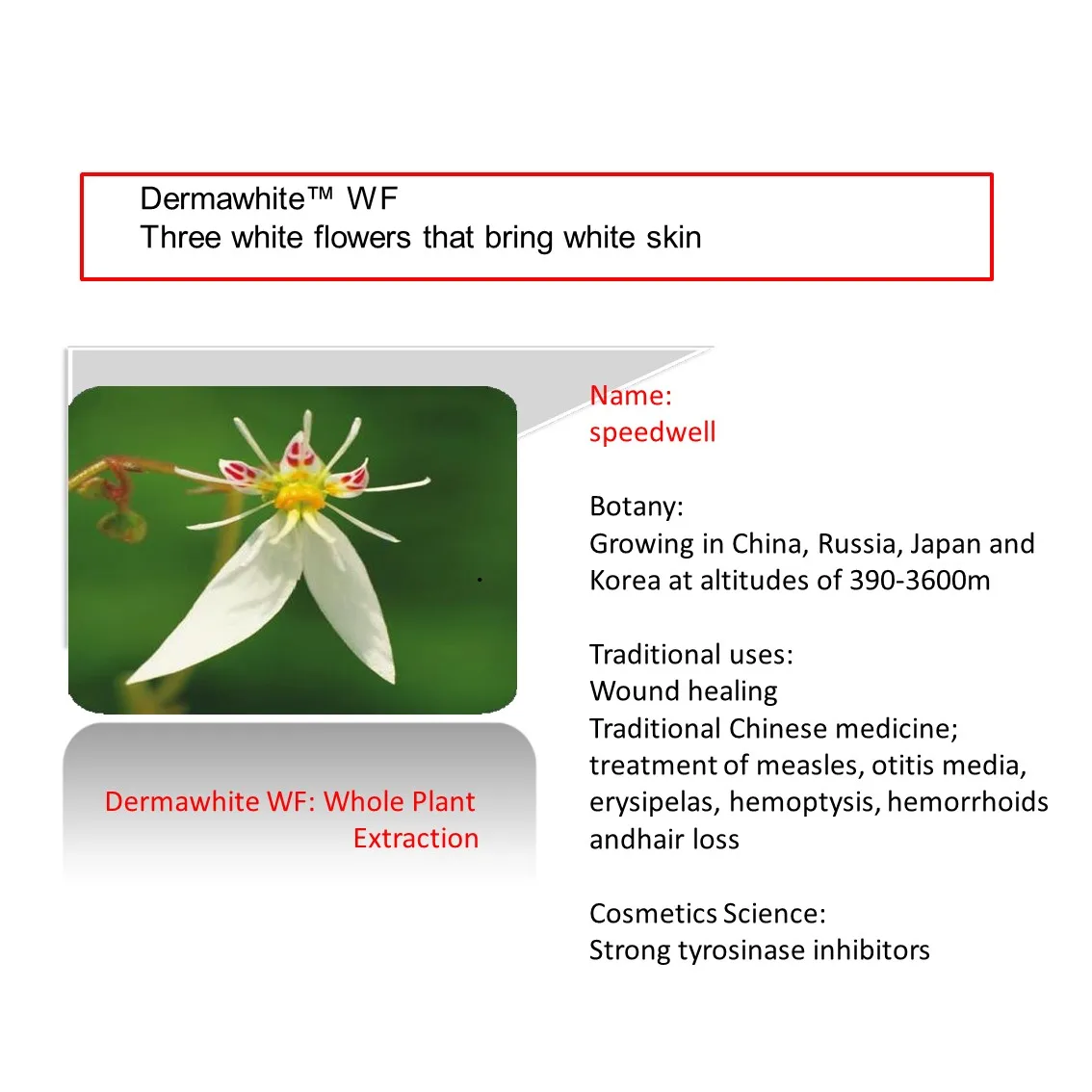 Dermawhite™ WF
Three white flowers that bring white skin

Dermawhite WF: Whole Plant Extraction

Name:
speedwell

Botany:
Growing in China, Russia, Japan and Korea at altitudes of 390-3600m

Traditional uses:
Wound healing
Traditional Chinese medicine; treatment of measles, otitis media, erysipelas, hemoptysis, hemorrhoids andhair loss

Cosmetics Science:
Strong tyrosinase inhibitors